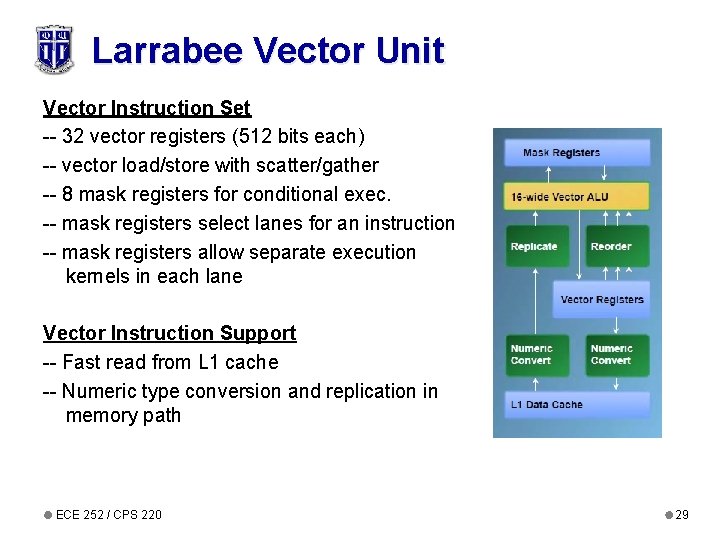 Larrabee Vector Unit

Vector Instruction Set

-- 32 vector registers (512 bits each)

-- vector load/store with scatter/gather

-- 8 mask registers for conditional exec.

-- mask registers select lanes for an instruction

-- mask registers allow separate execution kernels in each lane

Vector Instruction Support

-- Fast read from L1 cache

-- Numeric type conversion and replication in memory path

Mask Registers

16-wide Vector ALU

Replicate

Reorder

Vector Registers

Numeric Convert

Numeric Convert

L1 Data Cache

ECE 252 / CPS 220

29